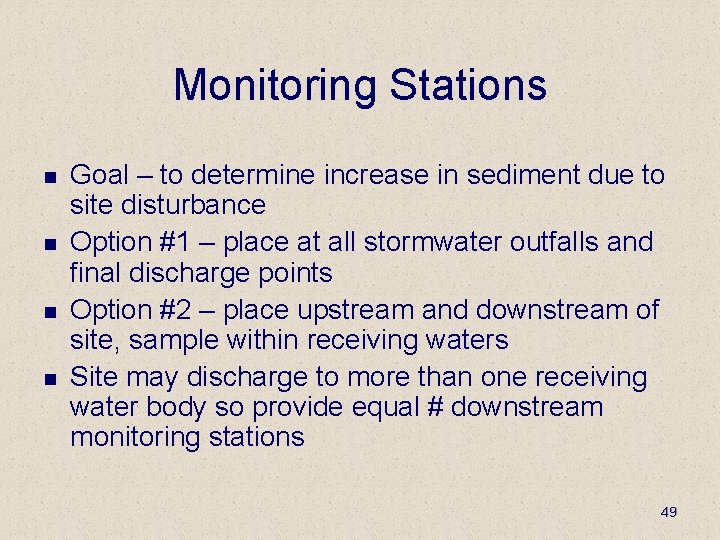 Monitoring Stations

- Goal – to determine increase in sediment due to site disturbance
- Option #1 – place at all stormwater outfalls and final discharge points
- Option #2 – place upstream and downstream of site, sample within receiving waters
- Site may discharge to more than one receiving water body so provide equal # downstream monitoring stations

49